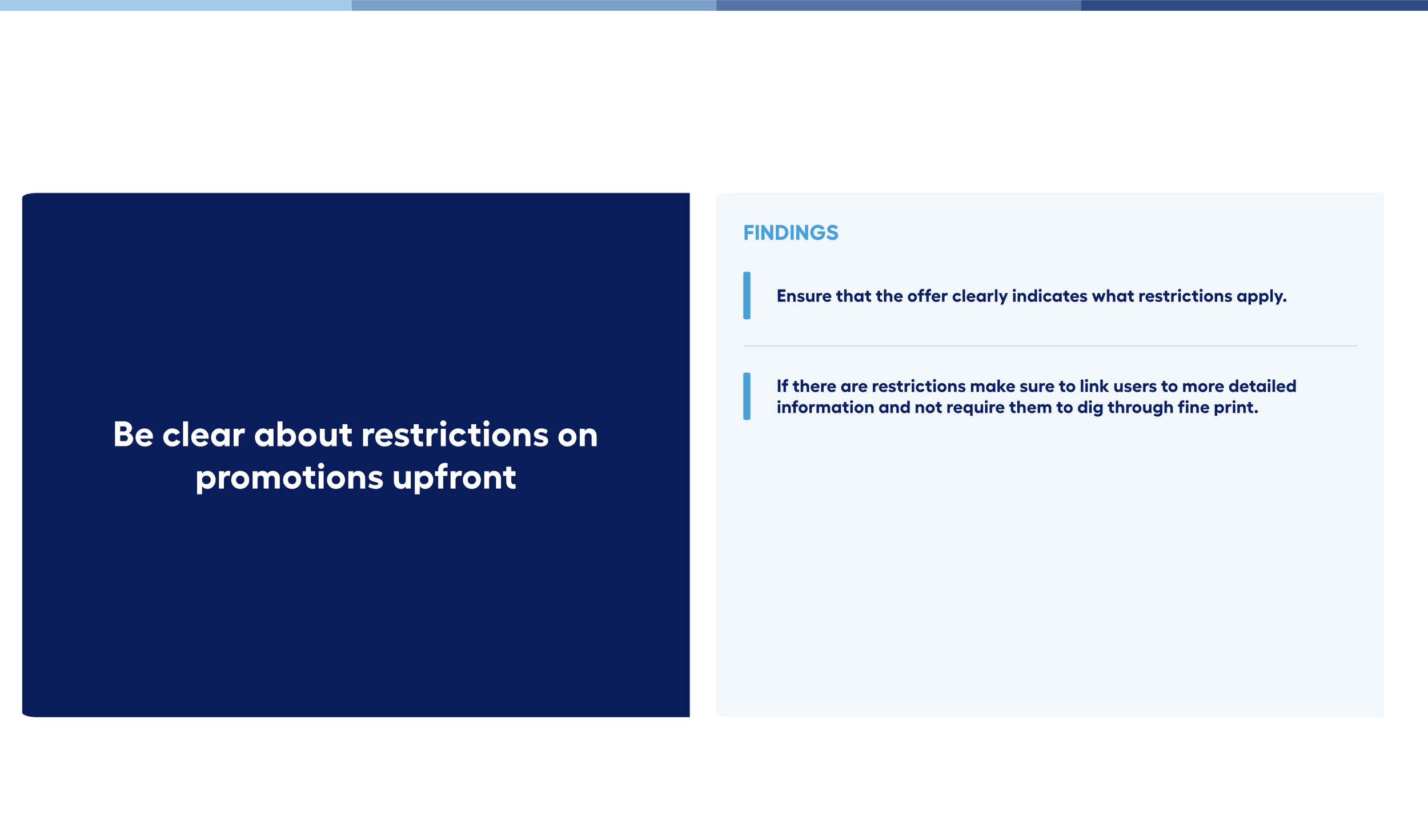 Be clear about restrictions on promotions upfront

FINDINGS

Ensure that the offer clearly indicates what restrictions apply.

If there are restrictions make sure to link users to more detailed information and not require them to dig through fine print.